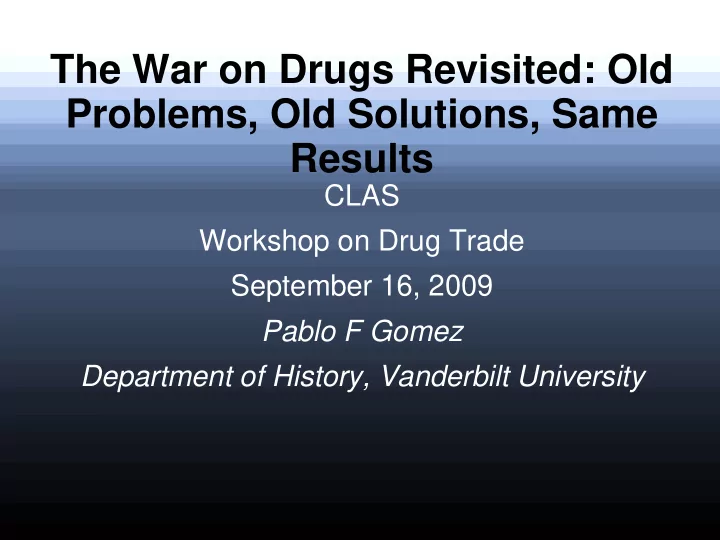 The War on Drugs Revisited: Old Problems, Old Solutions, Same Results

CLAS

Workshop on Drug Trade

September 16, 2009

Pablo F Gomez

Department of History, Vanderbilt University